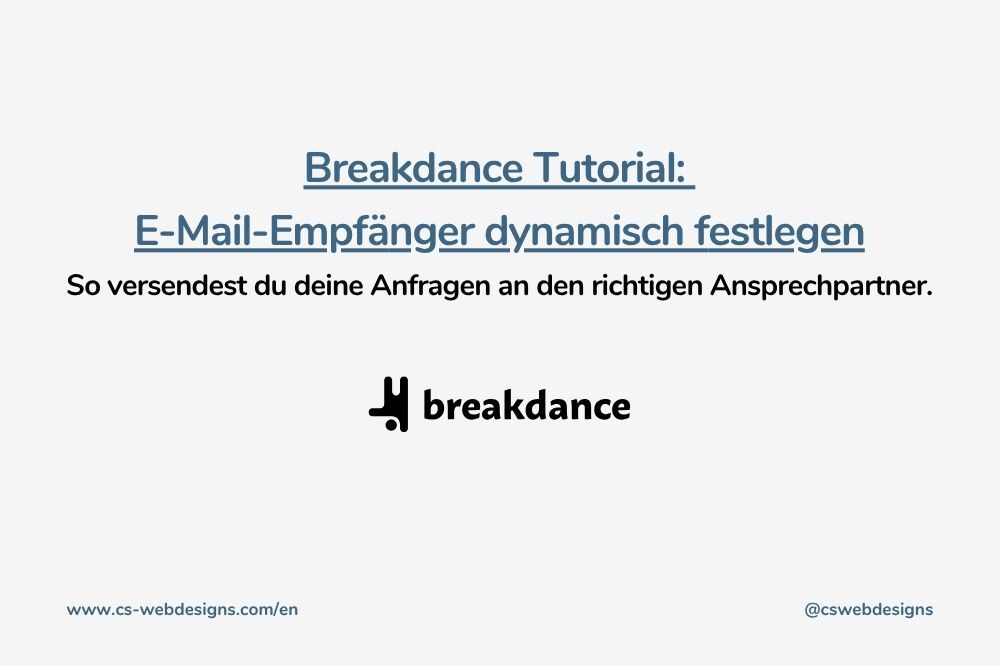 Breakdance Tutorial:
E-Mail-Empfänger dynamisch festlegen

So versendest du deine Anfragen an den richtigen Ansprechpartner.

breakdance

www.cs-webdesigns.com/en

@cswebdesigns